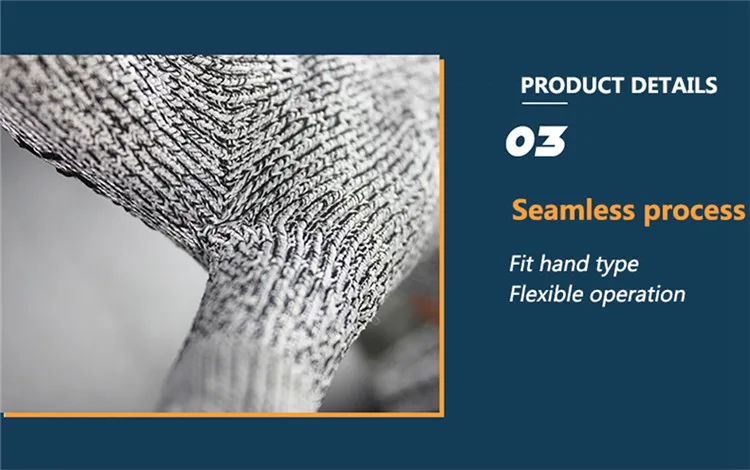 PRODUCT DETAILS

03

Seamless process

Fit hand type
Flexible operation